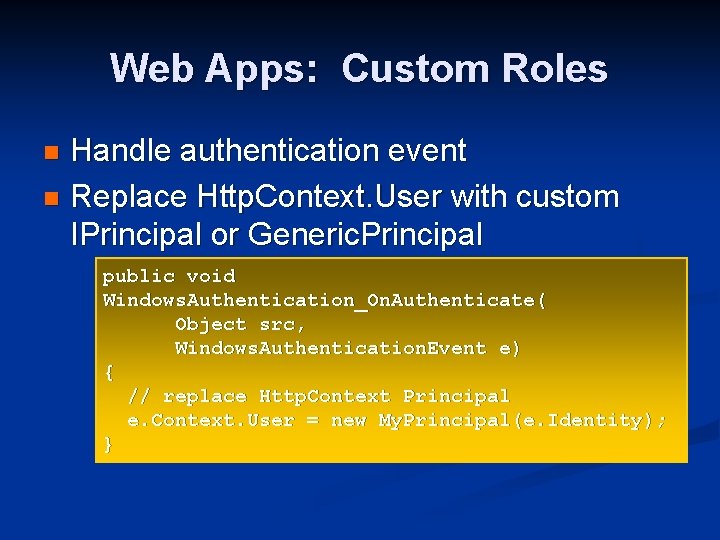 Web Apps: Custom Roles

Handle authentication event

Replace HttpContext.User with custom IPrincipal or GenericPrincipal

public void
WindowsAuthentication_OnAuthenticate(
    Object src,
    WindowsAuthenticationEvent e)
{
  // replace HttpContext Principal
  e.Context.User = new MyPrincipal(e.Identity);
}